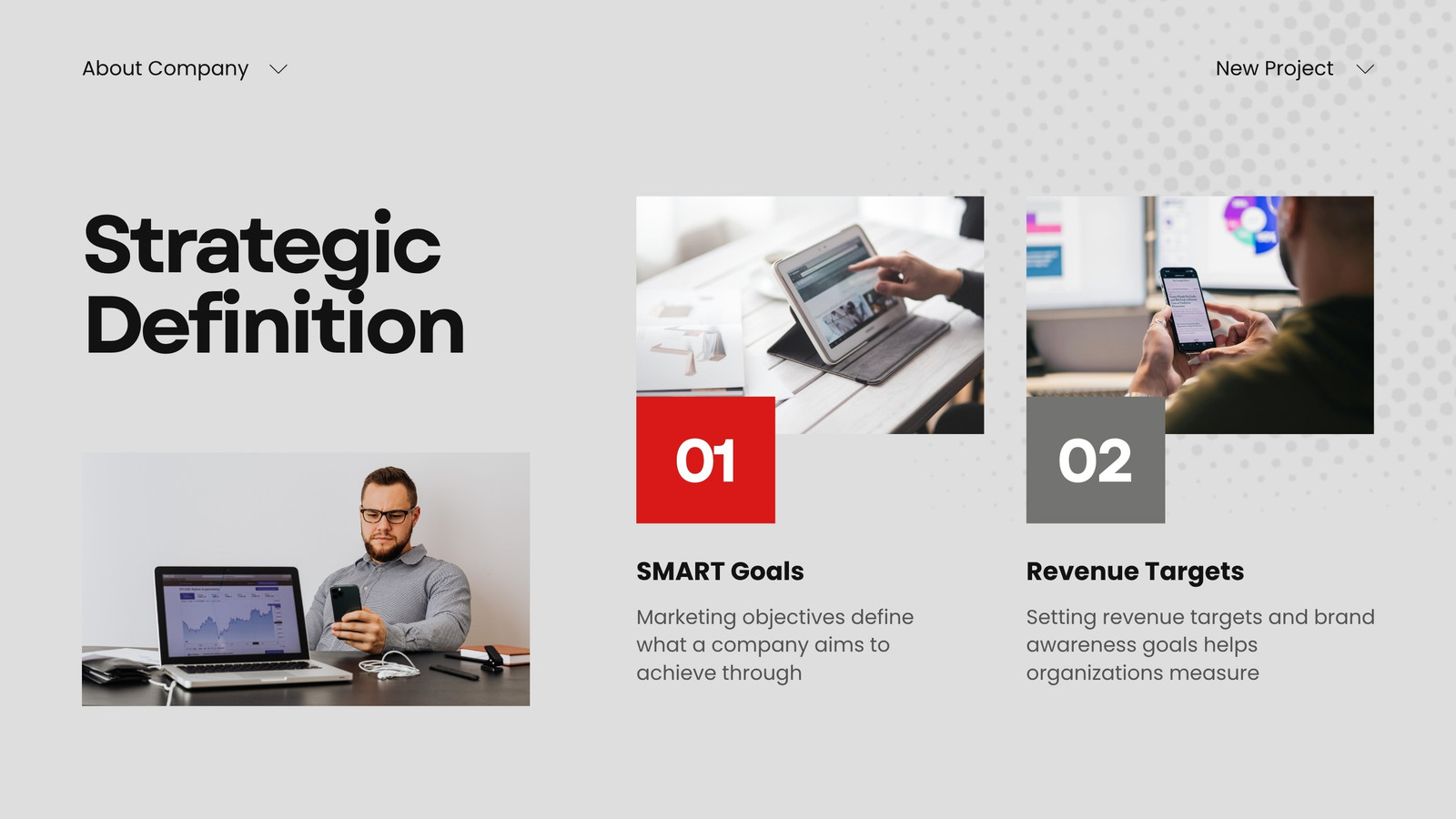 About Company

New Project

Strategic Definition

01

SMART Goals

Marketing objectives define what a company aims to achieve through

02

Revenue Targets

Setting revenue targets and brand awareness goals helps organizations measure